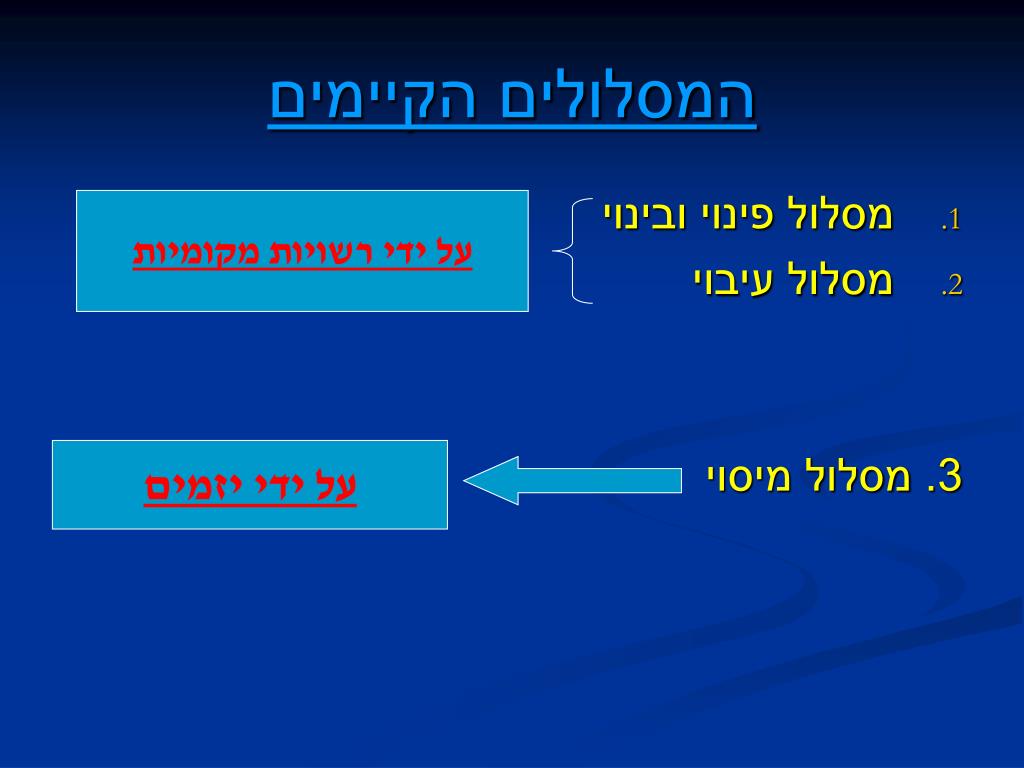 המסלולים הקיימים

1. מסלול פינוי ובינוי
2. מסלול עיבוי

על ידי רשויות מקומיות

3. מסלול מיסוי

על ידי יזמים